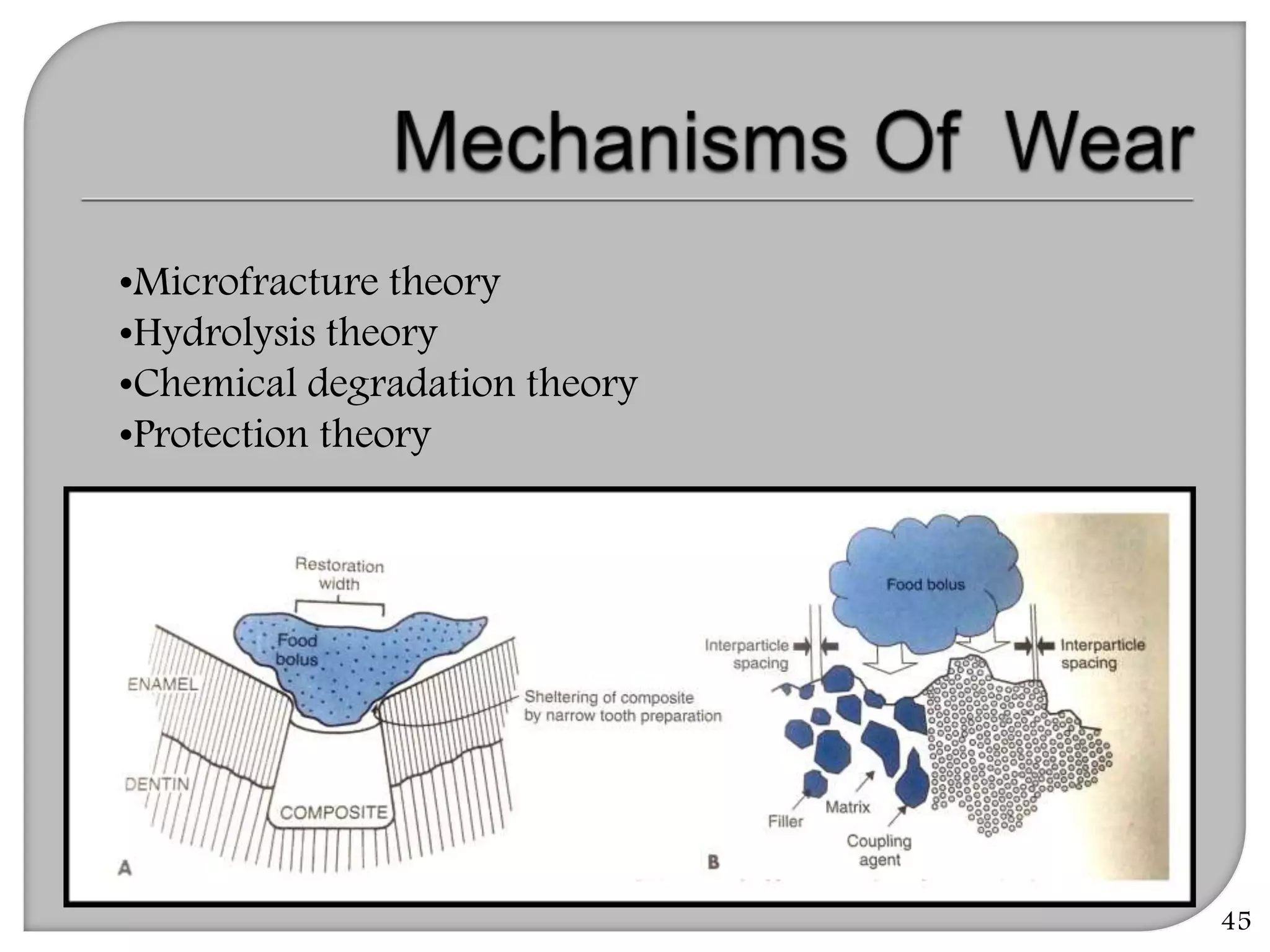 Mechanisms Of Wear

•Microfracture theory
•Hydrolysis theory
•Chemical degradation theory
•Protection theory

Restoration width

Food bolus

ENAMEL

DENTIN

COMPOSITE

Sheltering of composite by narrow tooth preparation

A

Food bolus

Interparticle spacing

Interparticle spacing

Filler

Matrix

Coupling agent

B

45